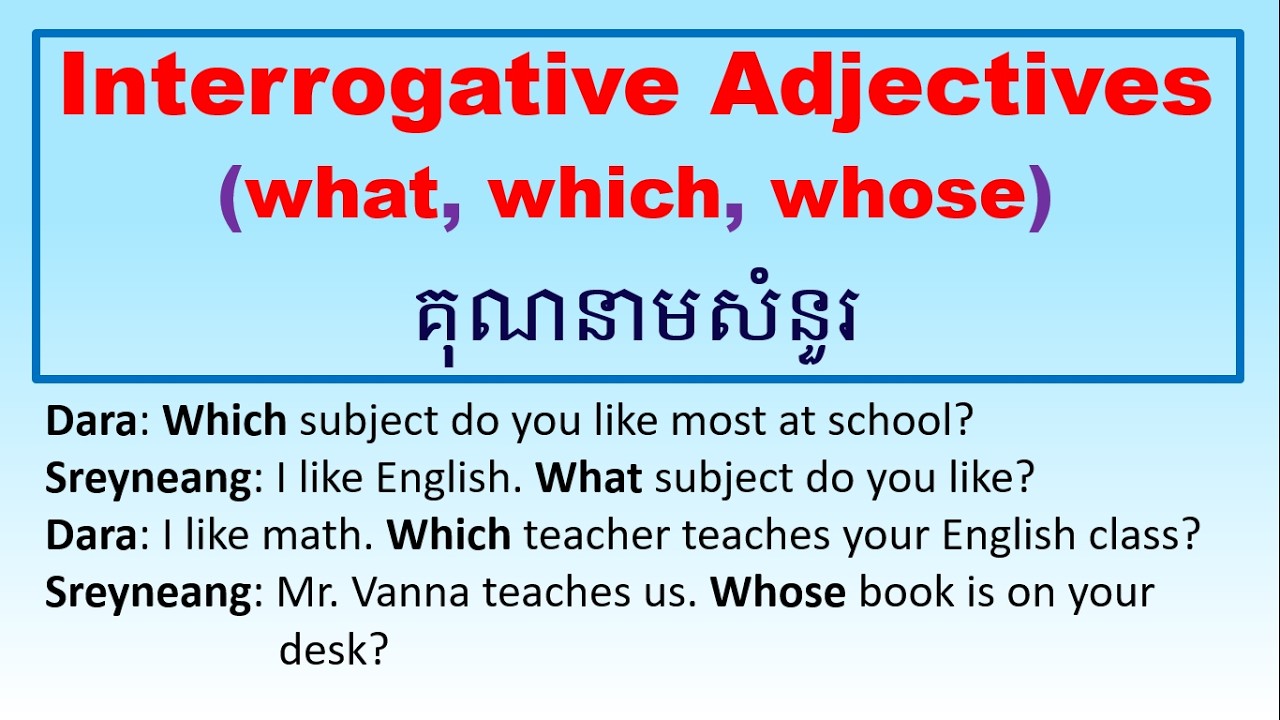 Interrogative Adjectives
(what, which, whose)
គុណនាមសំនួរ

Dara: Which subject do you like most at school?
Sreyneang: I like English. What subject do you like?
Dara: I like math. Which teacher teaches your English class?
Sreyneang: Mr. Vanna teaches us. Whose book is on your desk?